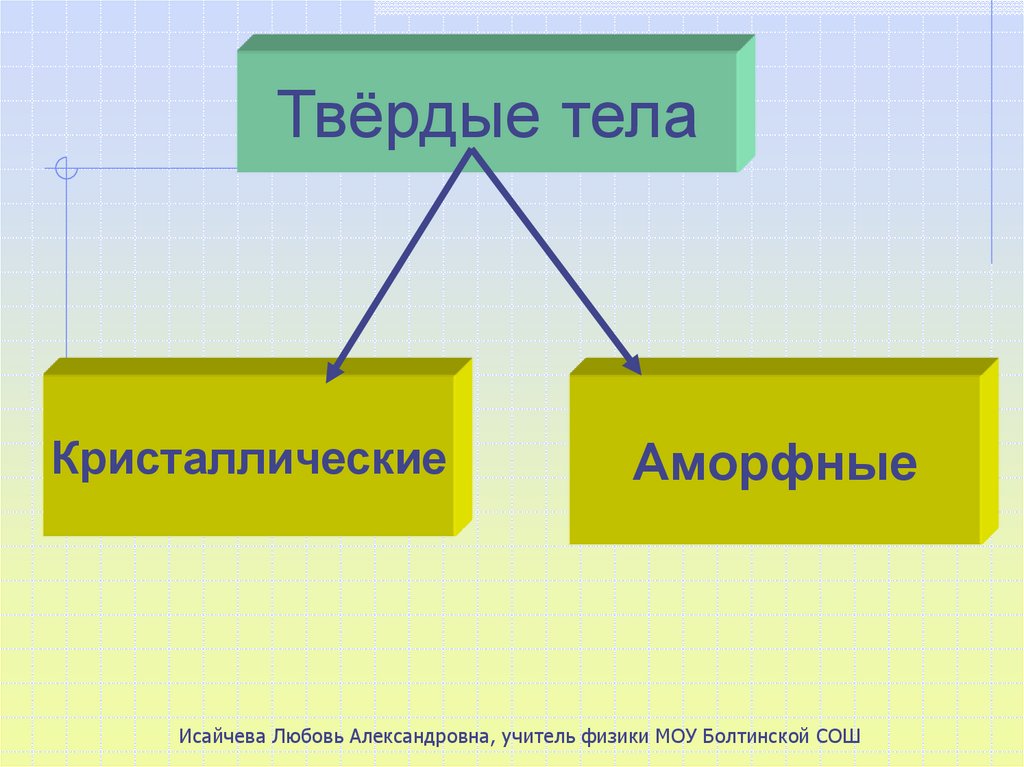 Твёрдые тела

Кристаллические

Аморфные

Исайчева Любовь Александровна, учитель физики МОУ Болтинской СОШ